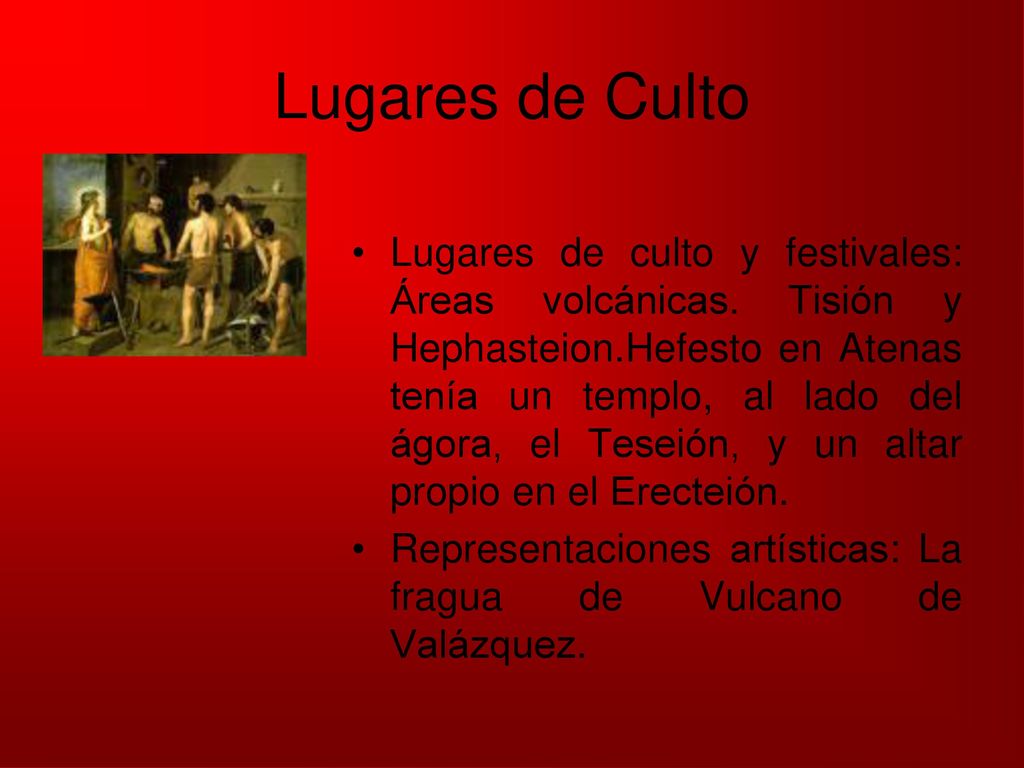 Lugares de Culto

• Lugares de culto y festivales: Áreas volcánicas. Tisión y Hephasteion.Hefesto en Atenas tenía un templo, al lado del ágora, el Teseión, y un altar propio en el Erecteión.

• Representaciones artísticas: La fragua de Vulcano de Valázquez.